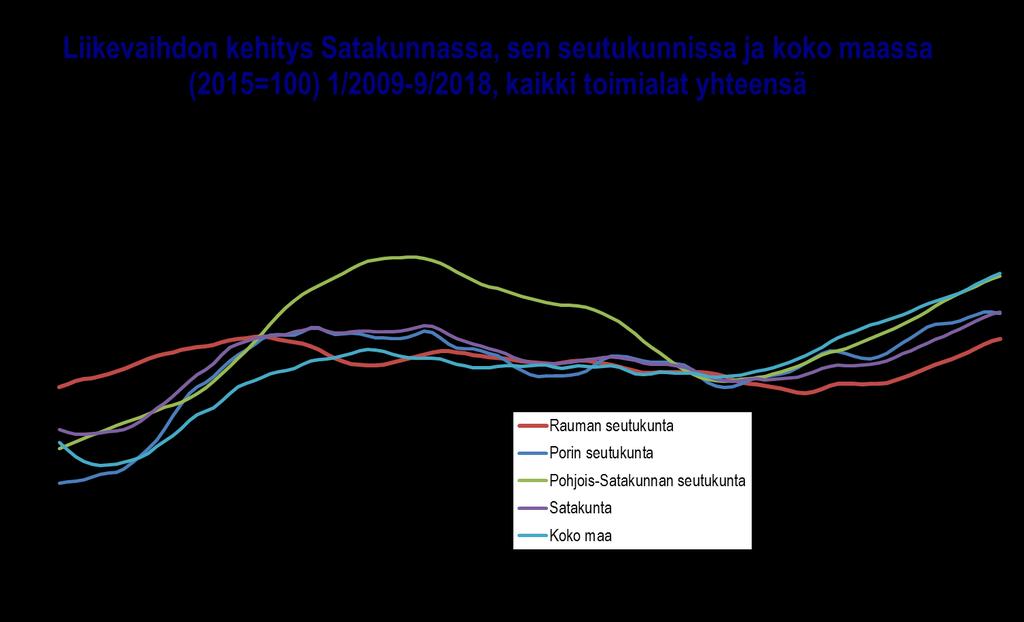 Liikevaihdon kehitys Satakunnassa, sen seutukunnissa ja koko maassa (2015=100) 1/2009-9/2018, kaikki toimialat yhteensä

Rauman seutukunta
Porin seutukunta
Pohjois-Satakunnan seutukunta
Satakunta
Koko maa